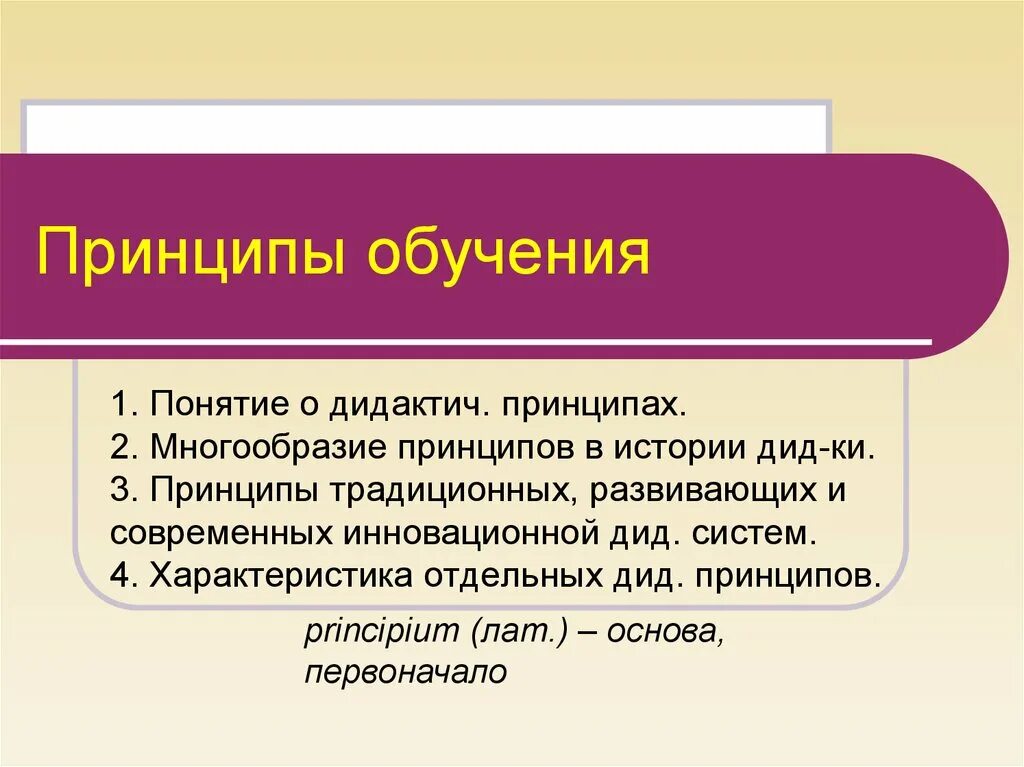 Принципы обучения

1. Понятие о дидактич. принципах.
2. Многообразие принципов в истории дид-ки.
3. Принципы традиционных, развивающих и современных инновационной дид. систем.
4. Характеристика отдельных дид. принципов.

principium (лат.) – основа, первоначало